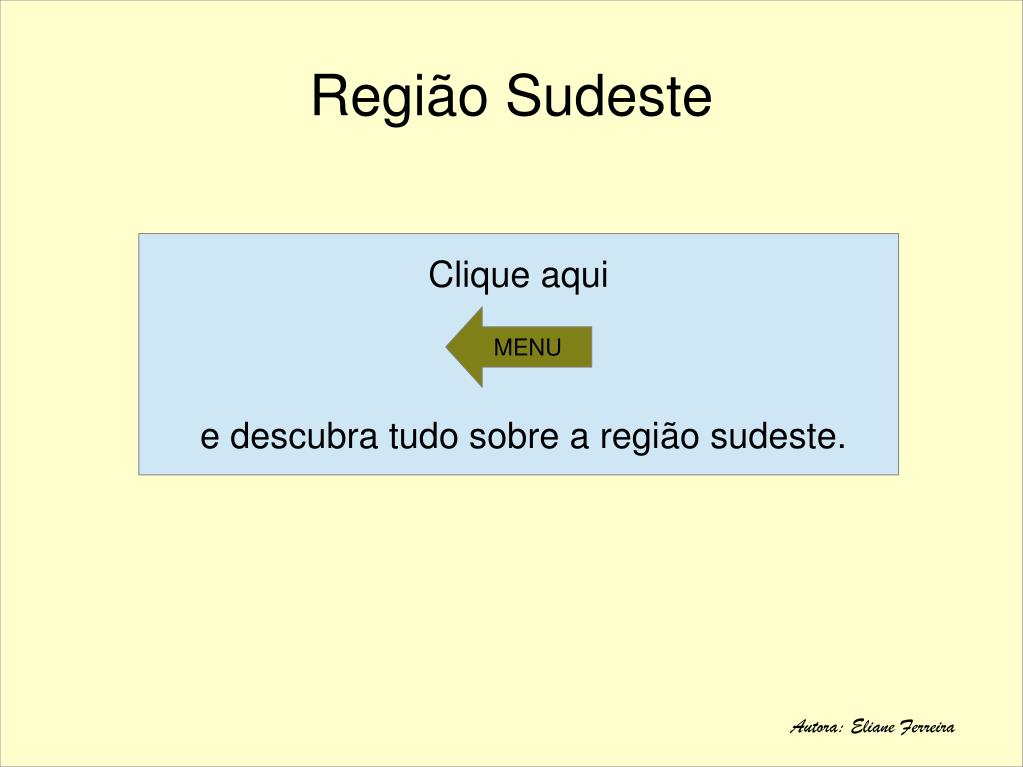 Região Sudeste

Clique aqui

MENU

e descubra tudo sobre a região sudeste.

Autora: Eliane Ferreira